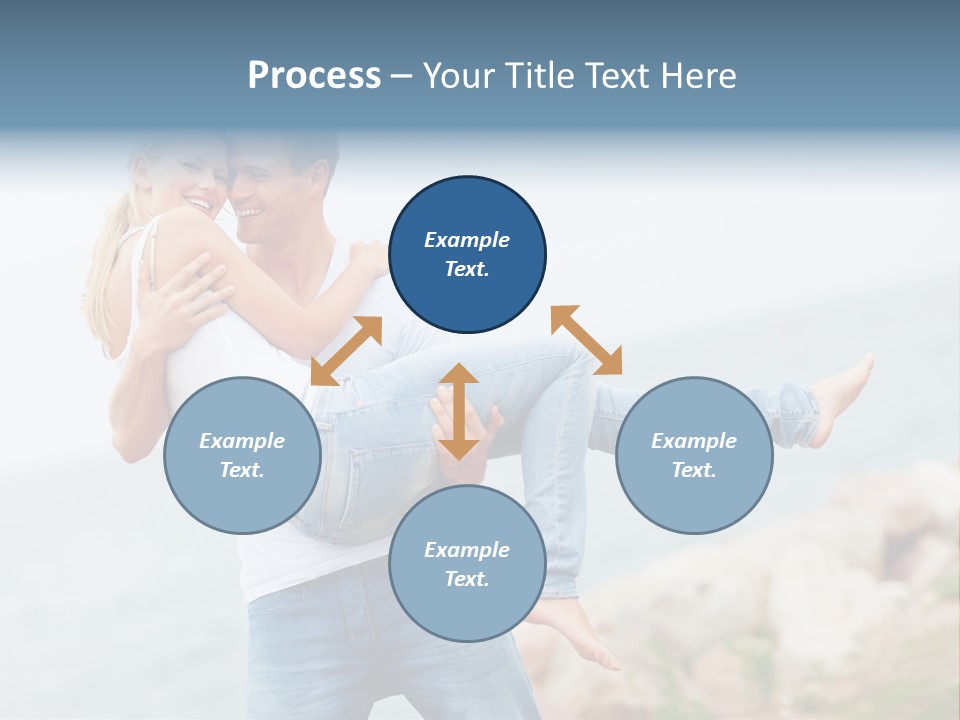 Process – Your Title Text Here

Example Text.

Example Text.

Example Text.

Example Text.